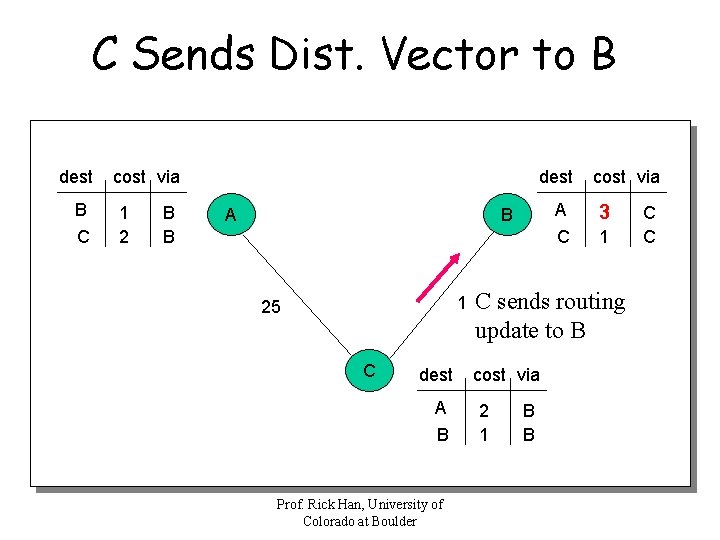 C Sends Dist. Vector to B

| dest | cost | via |
|---|---|---|
| B | 1 | B |
| C | 2 | B |

A

B

| dest | cost | via |
|---|---|---|
| A | 3 | C |
| C | 1 | C |

25

1 C sends routing update to B

C

| dest | cost | via |
|---|---|---|
| A | 2 | B |
| B | 1 | B |

Prof. Rick Han, University of Colorado at Boulder